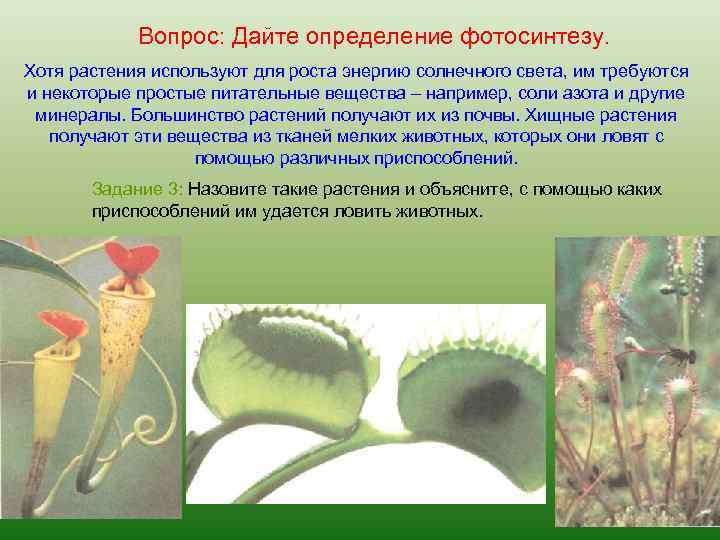 Вопрос: Дайте определение фотосинтезу.

Хотя растения используют для роста энергию солнечного света, им требуются и некоторые простые питательные вещества – например, соли азота и другие минералы. Большинство растений получают их из почвы. Хищные растения получают эти вещества из тканей мелких животных, которых они ловят с помощью различных приспособлений.

Задание 3: Назовите такие растения и объясните, с помощью каких приспособлений им удается ловить животных.